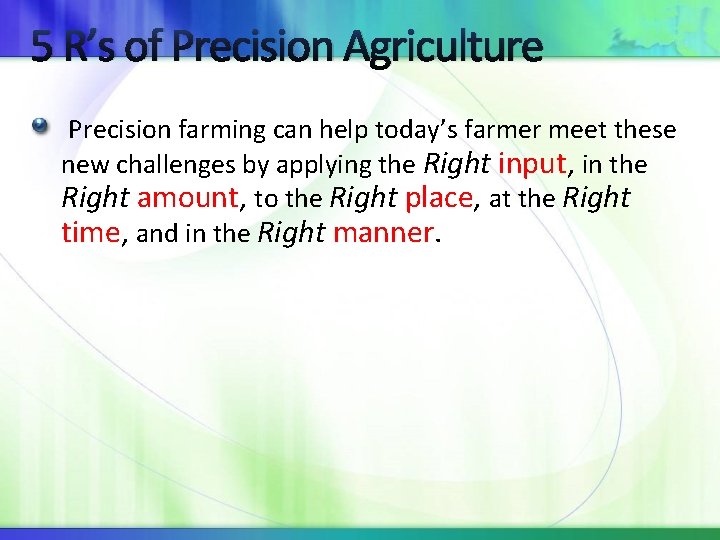 5 R's of Precision Agriculture

• Precision farming can help today's farmer meet these new challenges by applying the Right input, in the Right amount, to the Right place, at the Right time, and in the Right manner.